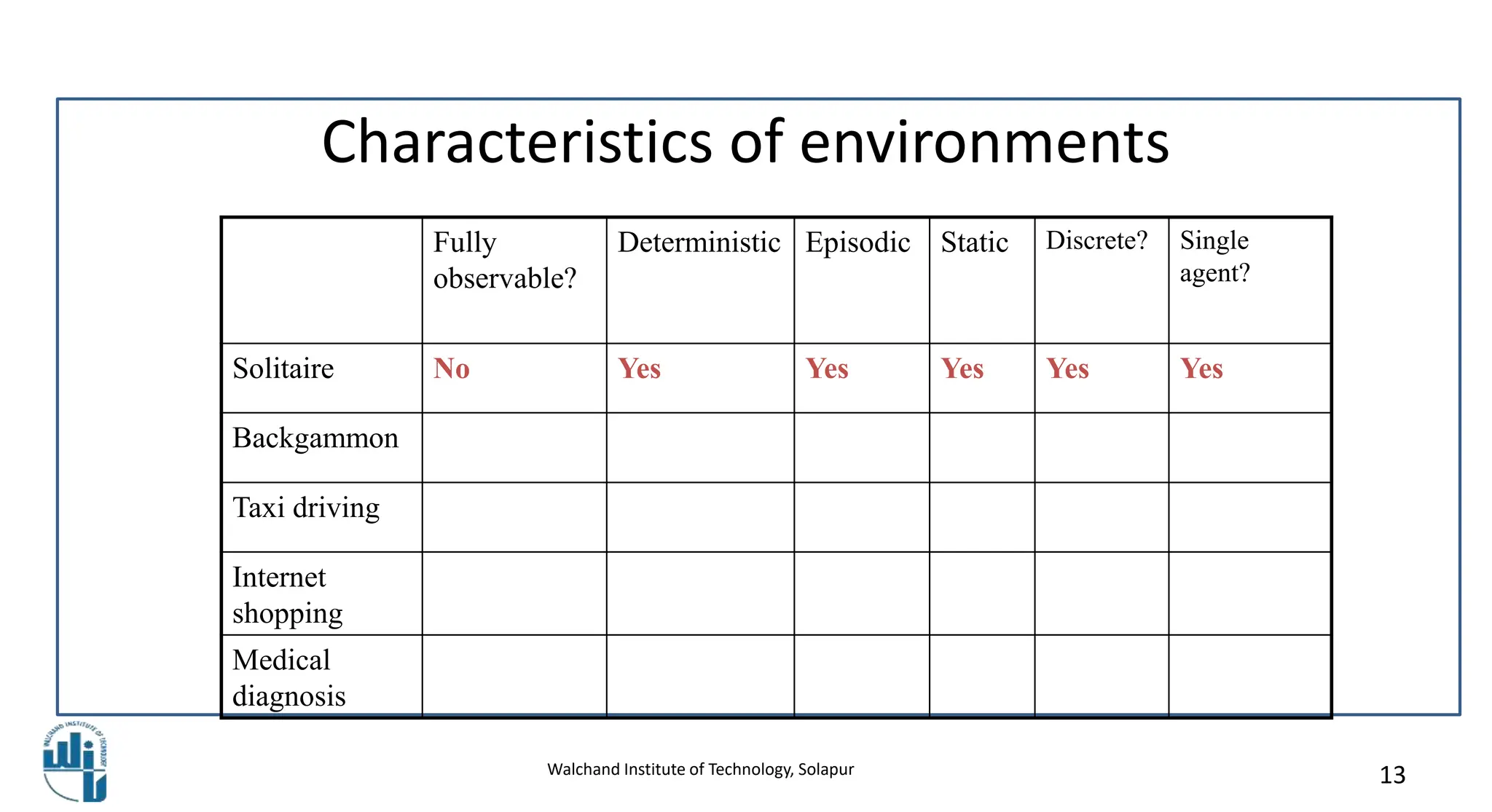 Characteristics of environments

| | Fully observable? | Deterministic | Episodic | Static | Discrete? | Single agent? |
|---|---|---|---|---|---|---|
| Solitaire | No | Yes | Yes | Yes | Yes | Yes |
| Backgammon | | | | | | |
| Taxi driving | | | | | | |
| Internet shopping | | | | | | |
| Medical diagnosis | | | | | | |

WALCHAND INSTITUTE OF TECHNOLOGY

Walchand Institute of Technology, Solapur

13